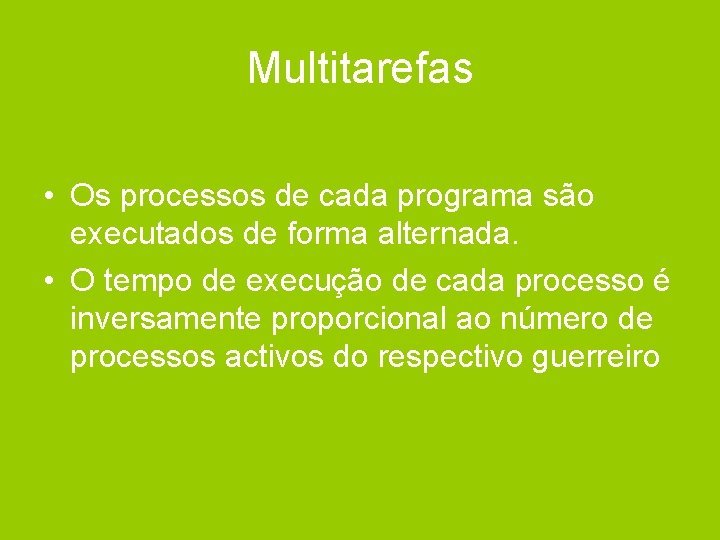 Multitarefas

• Os processos de cada programa são executados de forma alternada.
• O tempo de execução de cada processo é inversamente proporcional ao número de processos activos do respectivo guerreiro